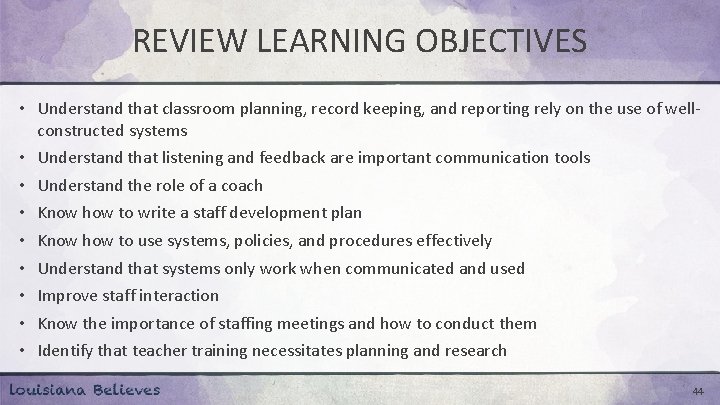 REVIEW LEARNING OBJECTIVES

• Understand that classroom planning, record keeping, and reporting rely on the use of well-constructed systems
• Understand that listening and feedback are important communication tools
• Understand the role of a coach
• Know how to write a staff development plan
• Know how to use systems, policies, and procedures effectively
• Understand that systems only work when communicated and used
• Improve staff interaction
• Know the importance of staffing meetings and how to conduct them
• Identify that teacher training necessitates planning and research

Louisiana Believes

44